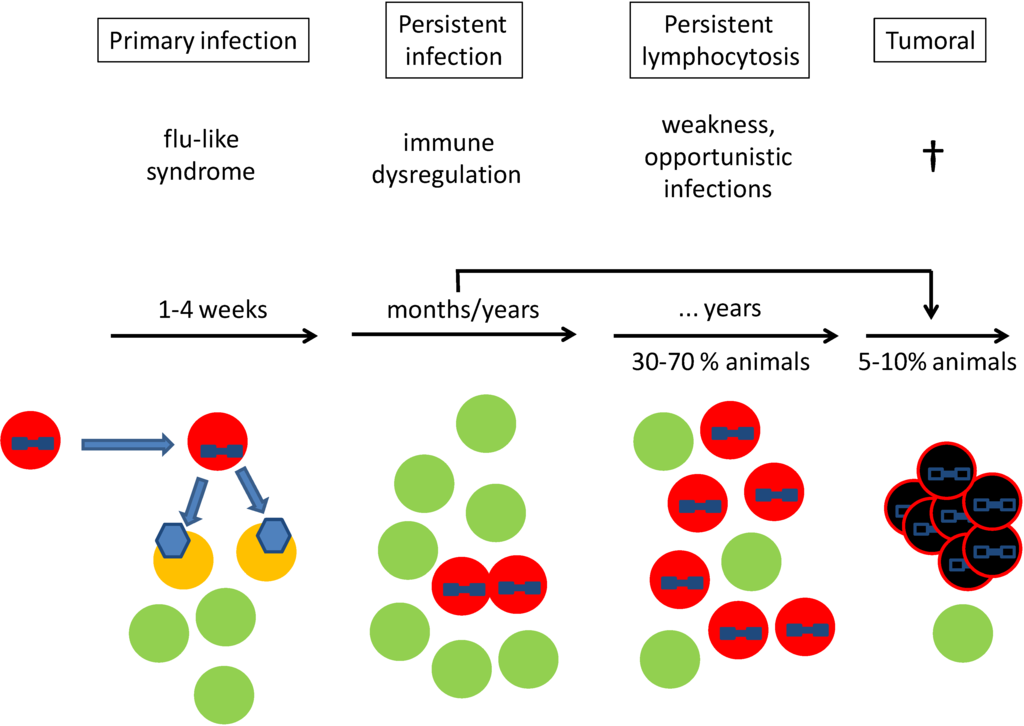 Primary infection

Persistent infection

Persistent lymphocytosis

Tumoral

flu-like syndrome

immune dysregulation

weakness, opportunistic infections

†

1-4 weeks

months/years

... years

30-70 % animals

5-10% animals